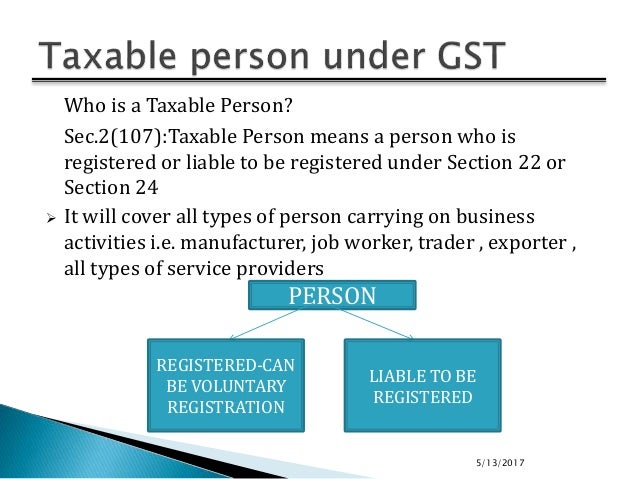 Taxable person under GST

Who is a Taxable Person?

Sec.2(107):Taxable Person means a person who is registered or liable to be registered under Section 22 or Section 24

➢ It will cover all types of person carrying on business activities i.e. manufacturer, job worker, trader , exporter , all types of service providers

PERSON

REGISTERED-CAN BE VOLUNTARY REGISTRATION

LIABLE TO BE REGISTERED

5/13/2017